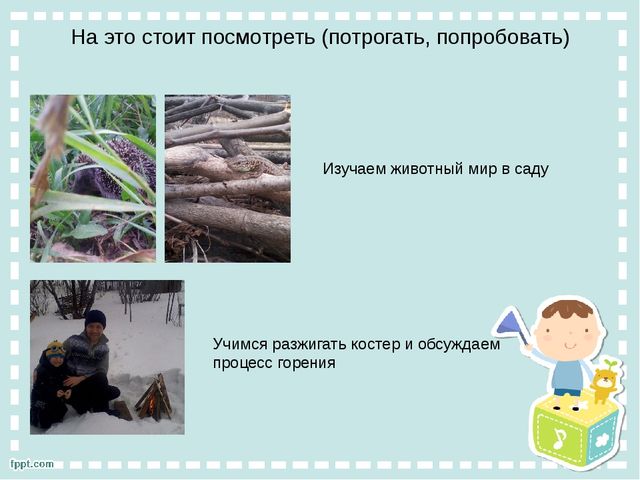 На это стоит посмотреть (потрогать, попробовать)

Изучаем животный мир в саду

Учимся разжигать костер и обсуждаем процесс горения

fppt.com